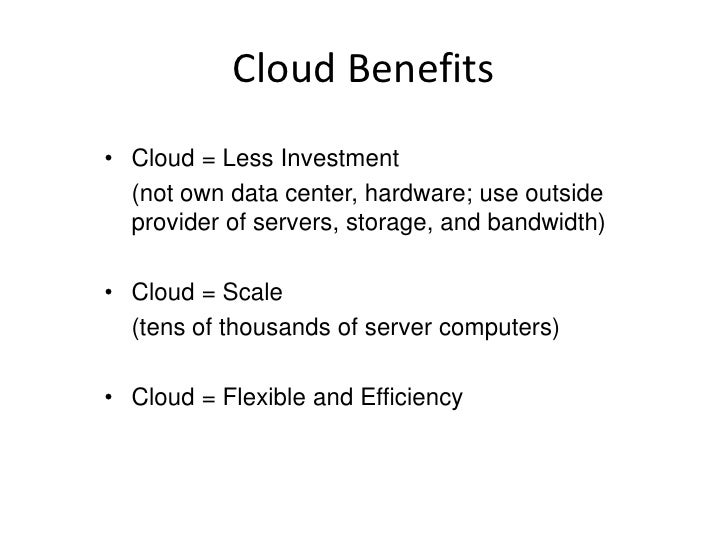 Cloud Benefits

• Cloud = Less Investment
(not own data center, hardware; use outside provider of servers, storage, and bandwidth)

• Cloud = Scale
(tens of thousands of server computers)

• Cloud = Flexible and Efficiency